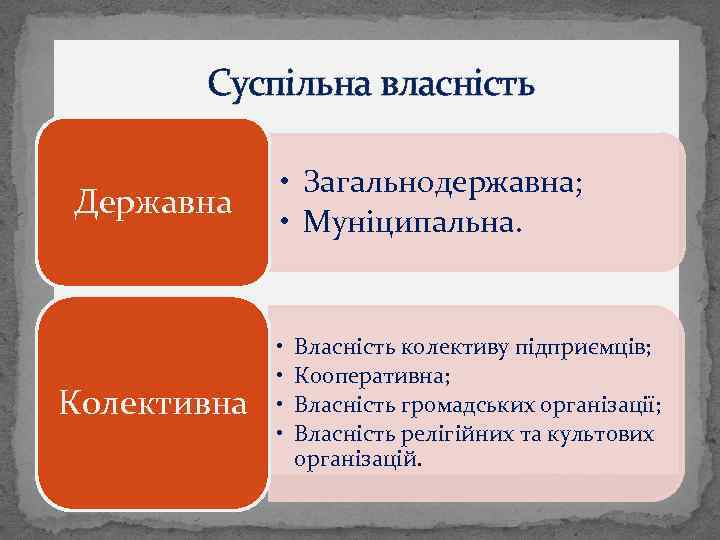 Суспільна власність

Державна

• Загальнодержавна;
• Муніципальна.

Колективна

• Власність колективу підприємців;
• Кооперативна;
• Власність громадських організації;
• Власність релігійних та культових організацій.